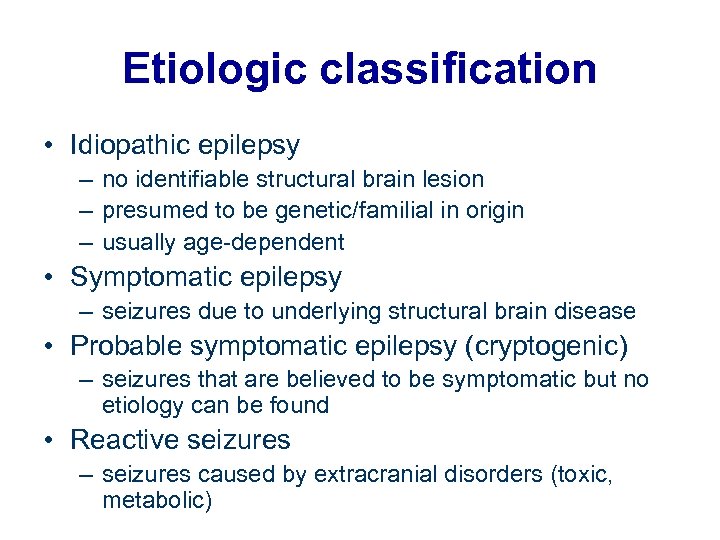 Etiologic classification

• Idiopathic epilepsy
– no identifiable structural brain lesion
– presumed to be genetic/familial in origin
– usually age-dependent
• Symptomatic epilepsy
– seizures due to underlying structural brain disease
• Probable symptomatic epilepsy (cryptogenic)
– seizures that are believed to be symptomatic but no etiology can be found
• Reactive seizures
– seizures caused by extracranial disorders (toxic, metabolic)